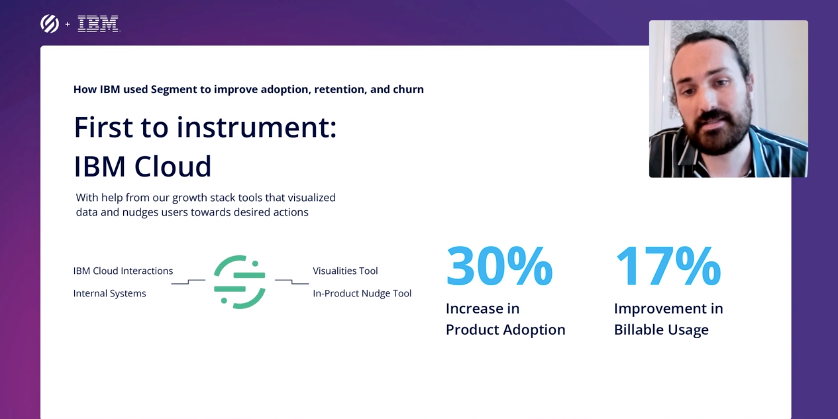 + IBM

How IBM used Segment to improve adoption, retention, and churn

First to instrument:
IBM Cloud

With help from our growth stack tools that visualized data and nudges users towards desired actions

IBM Cloud Interactions
Internal Systems

Visualities Tool
In-Product Nudge Tool

30%
Increase in Product Adoption

17%
Improvement in Billable Usage